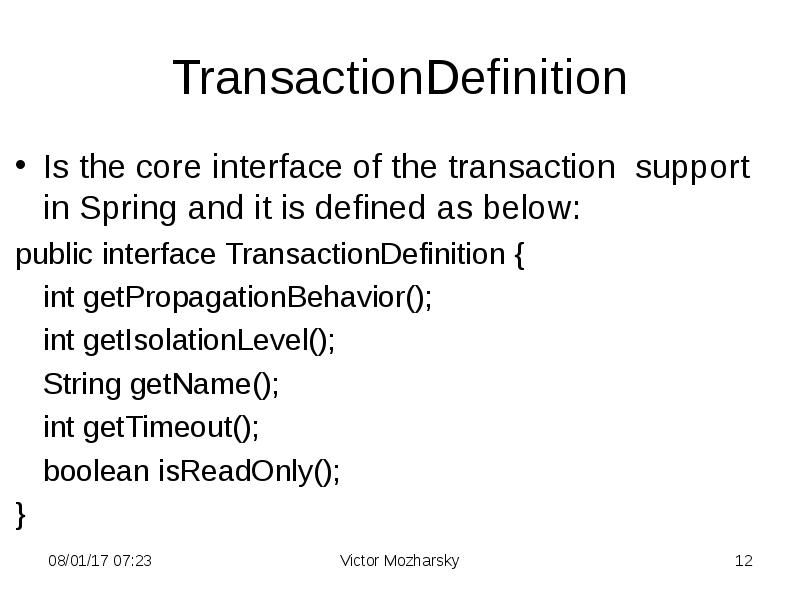 TransactionDefinition

• Is the core interface of the transaction support in Spring and it is defined as below:

public interface TransactionDefinition {
  int getPropagationBehavior();
  int getIsolationLevel();
  String getName();
  int getTimeout();
  boolean isReadOnly();
}

08/01/17 07:23 Victor Mozharsky 12